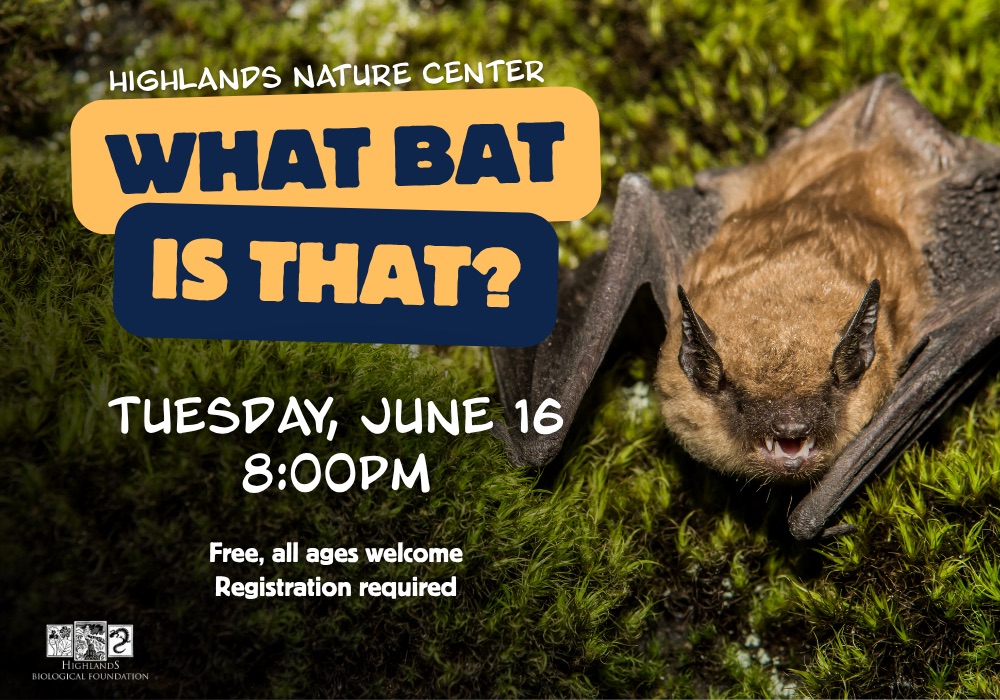 HIGHLANDS NATURE CENTER

WHAT BAT IS THAT?

TUESDAY, JUNE 16
8:00PM

Free, all ages welcome
Registration required

HIGHLANDS
BIOLOGICAL FOUNDATION